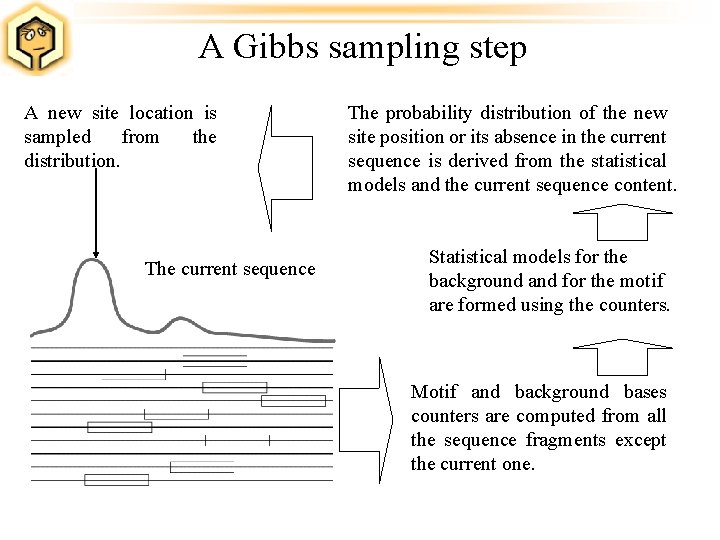 A Gibbs sampling step

A new site location is sampled from the distribution.

The probability distribution of the new site position or its absence in the current sequence is derived from the statistical models and the current sequence content.

The current sequence

Statistical models for the background and for the motif are formed using the counters.

Motif and background bases counters are computed from all the sequence fragments except the current one.